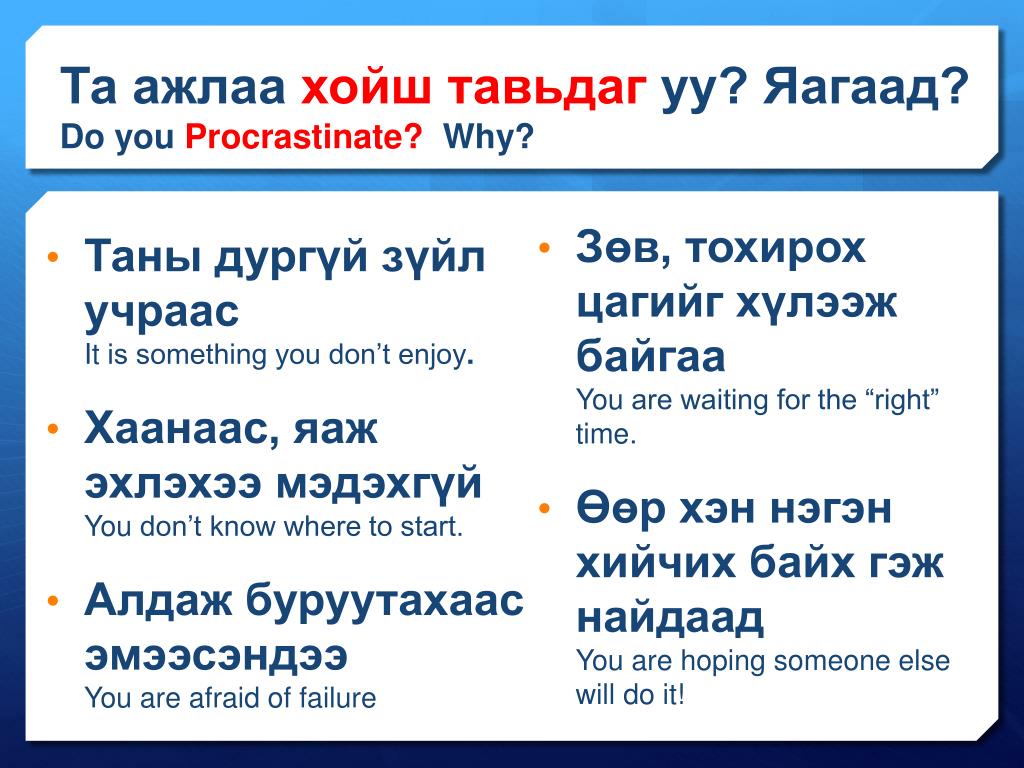 Та ажлаа хойш тавьдаг уу? Яагаад?
Do you Procrastinate? Why?

• Таны дургүй зүйл учраас
It is something you don't enjoy.

• Хаанаас, яаж эхлэхээ мэдэхгүй
You don't know where to start.

• Алдаж буруутахаас эмээсэндээ
You are afraid of failure

• Зөв, тохирох цагийг хүлээж байгаа
You are waiting for the "right" time.

• Өөр хэн нэгэн хийчих байх гэж найдаад
You are hoping someone else will do it!